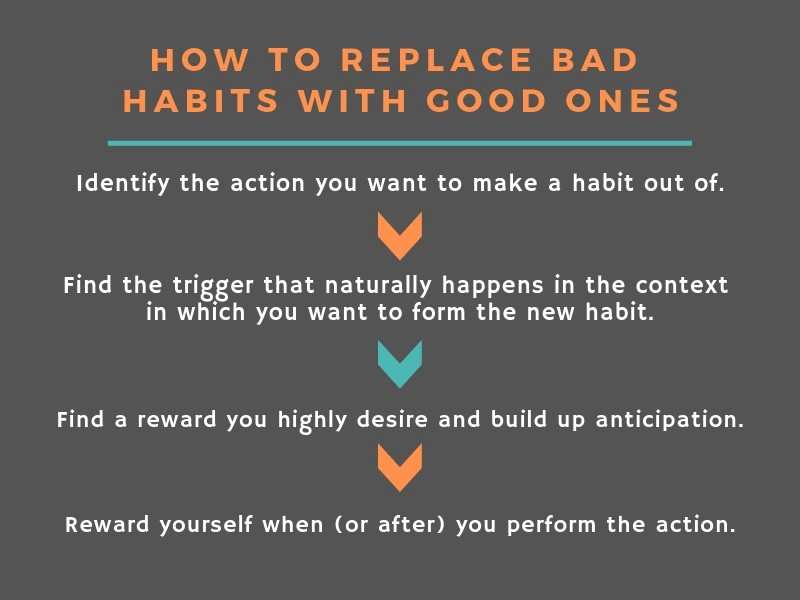 HOW TO REPLACE BAD HABITS WITH GOOD ONES

Identify the action you want to make a habit out of.

Find the trigger that naturally happens in the context in which you want to form the new habit.

Find a reward you highly desire and build up anticipation.

Reward yourself when (or after) you perform the action.